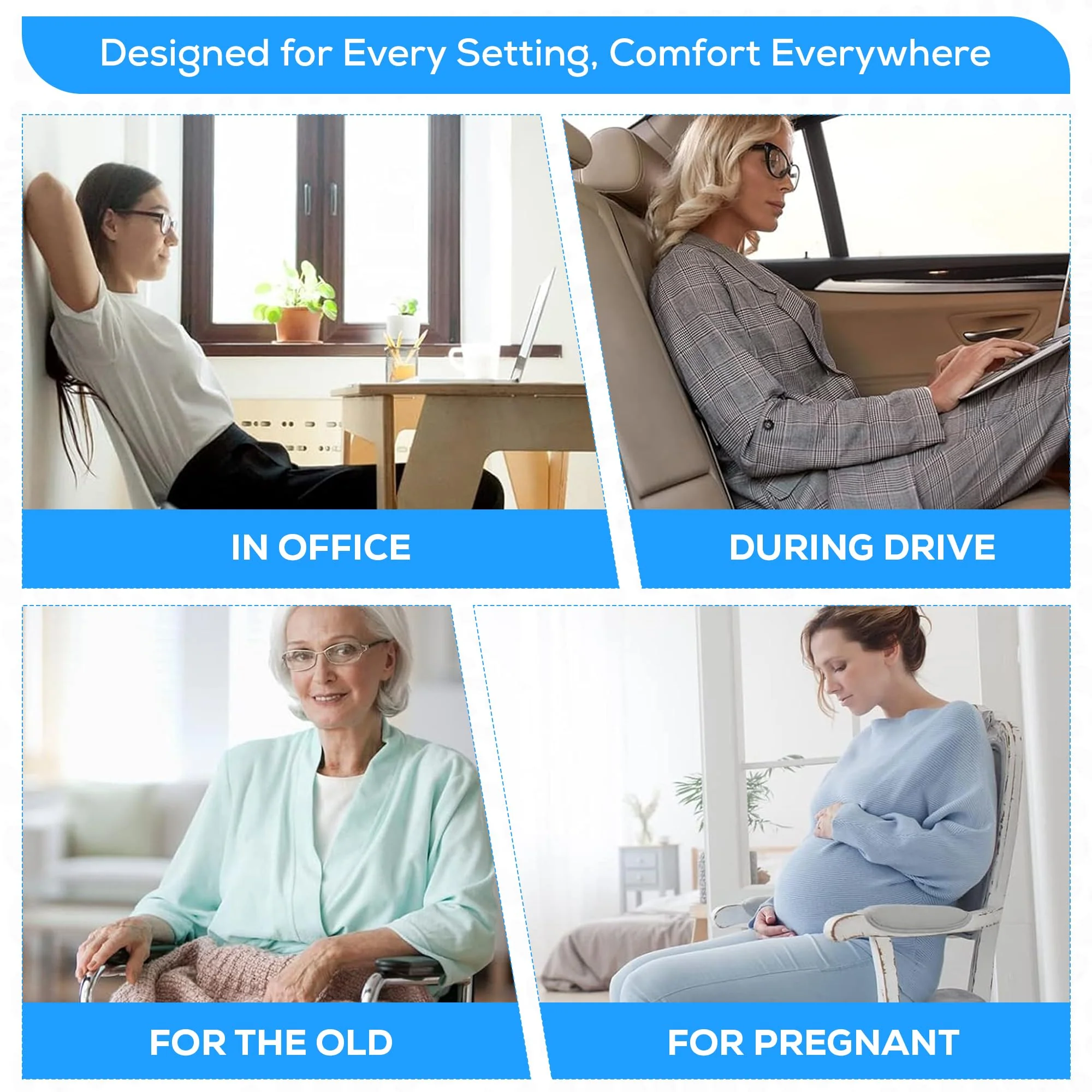 Designed for Every Setting, Comfort Everywhere

IN OFFICE

DURING DRIVE

FOR THE OLD

FOR PREGNANT